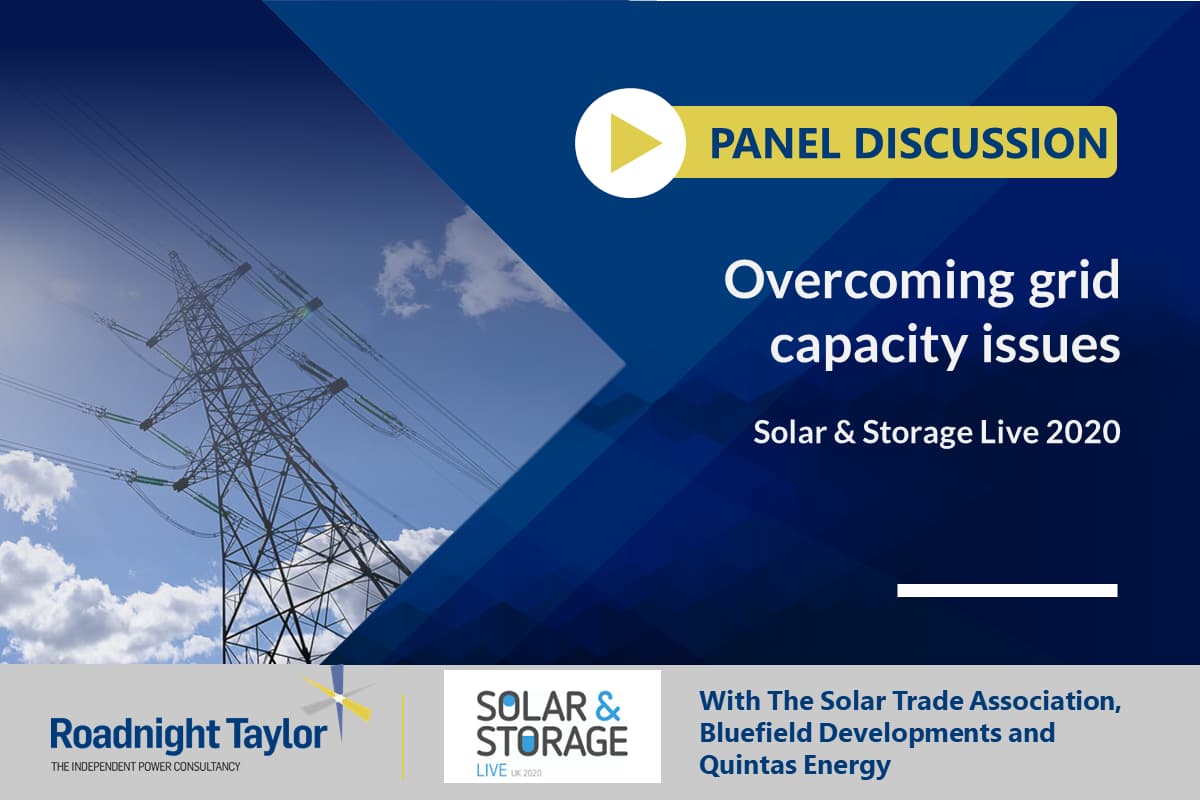 PANEL DISCUSSION

Overcoming grid capacity issues

Solar & Storage Live 2020

Roadnight Taylor
THE INDEPENDENT POWER CONSULTANCY

SOLAR & STORAGE
LIVE UK 2020

With The Solar Trade Association, Bluefield Developments and Quintas Energy